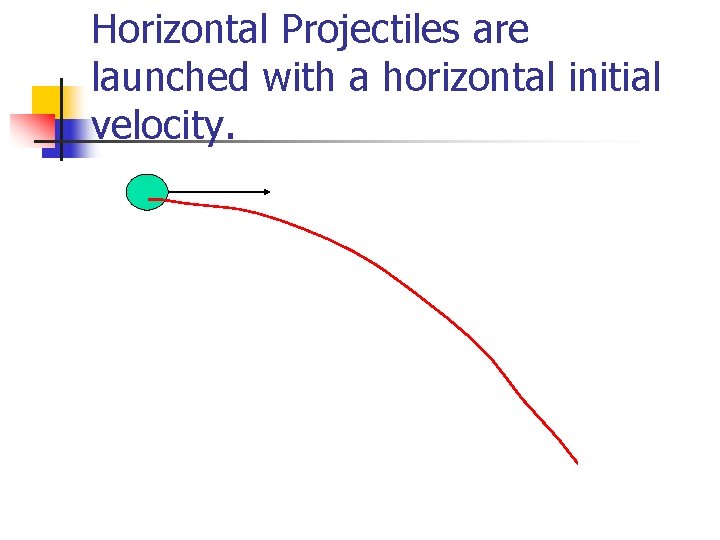 Horizontal Projectiles are launched with a horizontal initial velocity.